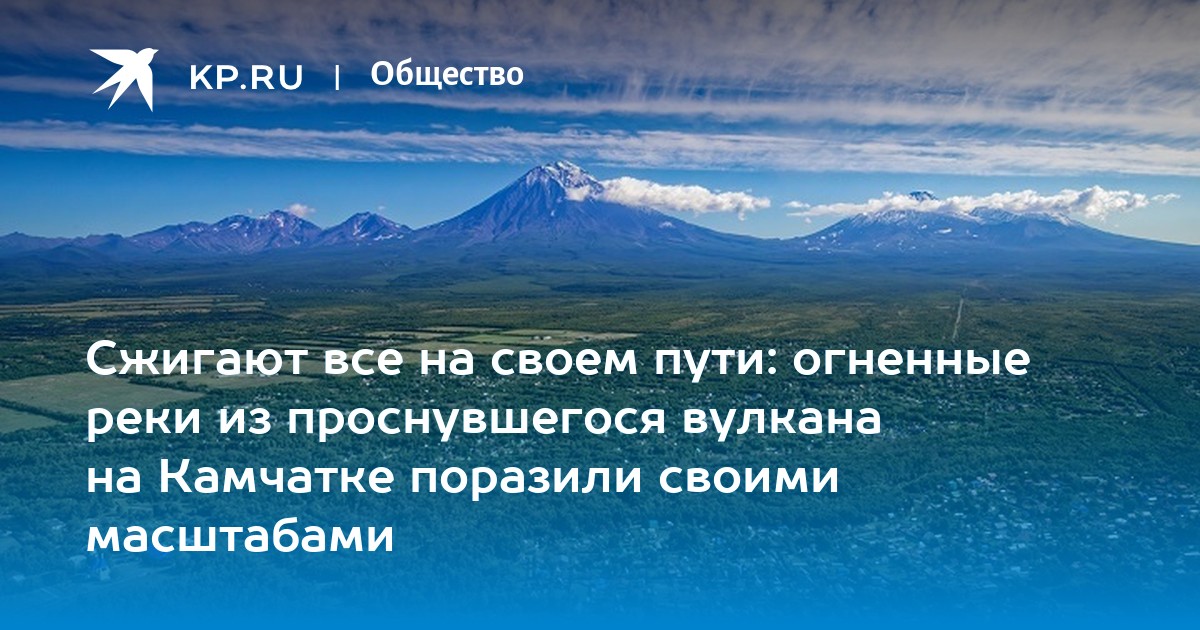 KP.RU | Общество

Сжигают все на своем пути: огненные реки из проснувшегося вулкана на Камчатке поразили своими масштабами